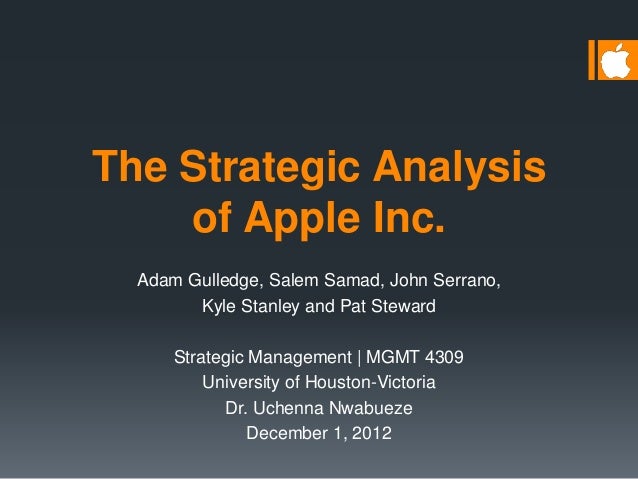 The Strategic Analysis of Apple Inc.

Adam Gulledge, Salem Samad, John Serrano, Kyle Stanley and Pat Steward

Strategic Management | MGMT 4309
University of Houston-Victoria
Dr. Uchenna Nwabueze
December 1, 2012